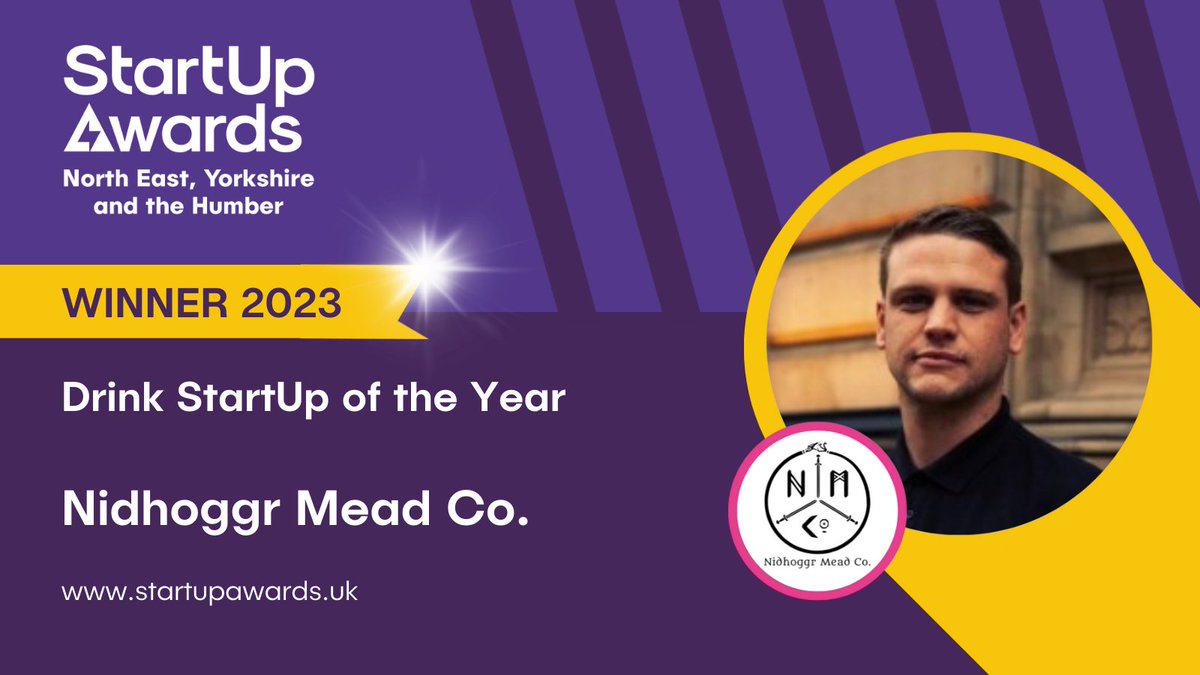 StartUp Awards
North East, Yorkshire and the Humber

WINNER 2023

Drink StartUp of the Year

Nidhoggr Mead Co.

www.startupawards.uk

N M
Co
Nidhoggr Mead Co.